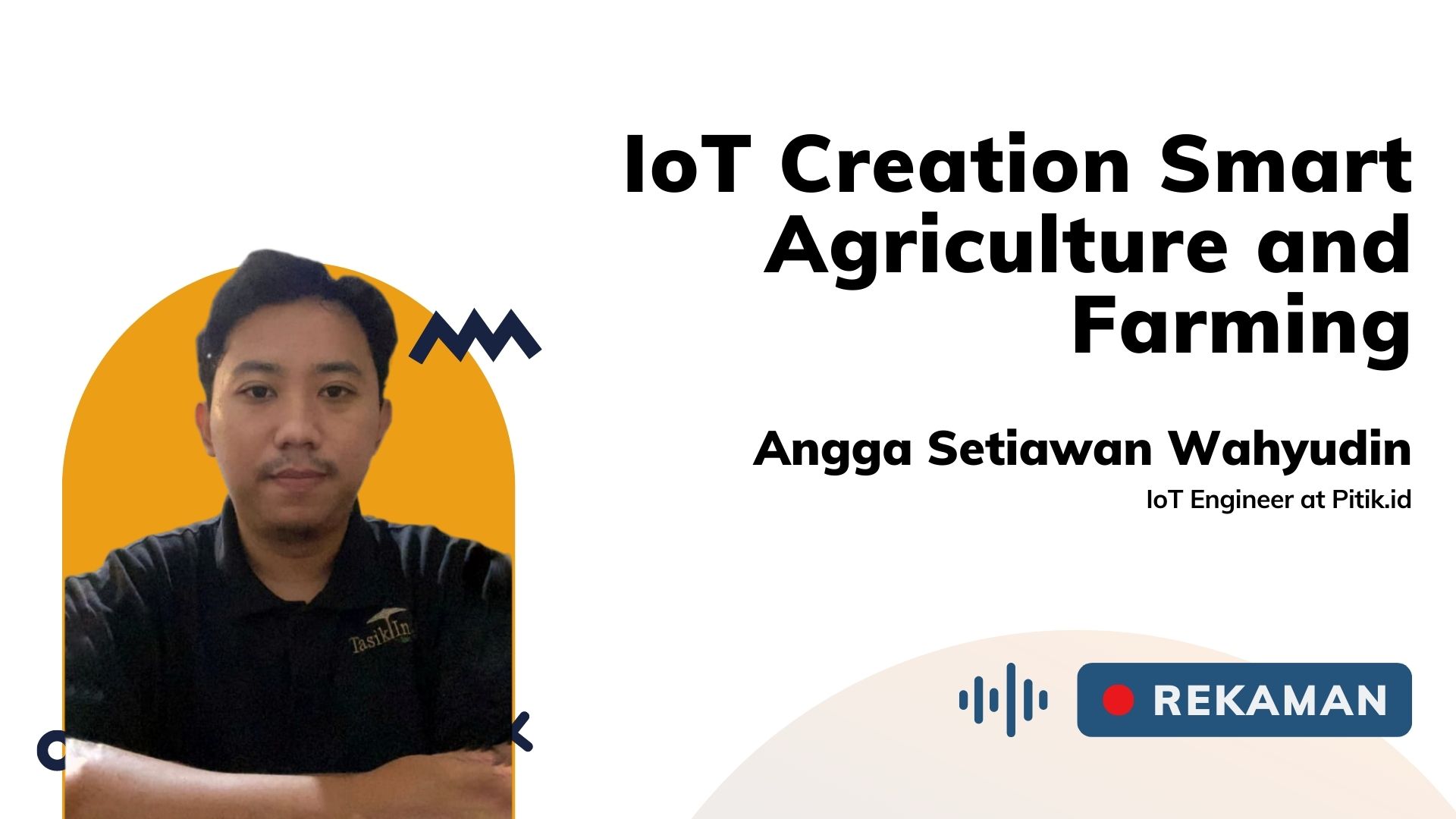 IoT Creation Smart Agriculture and Farming

Angga Setiawan Wahyudin

IoT Engineer at Pitik.id

TasikIn

REKAMAN